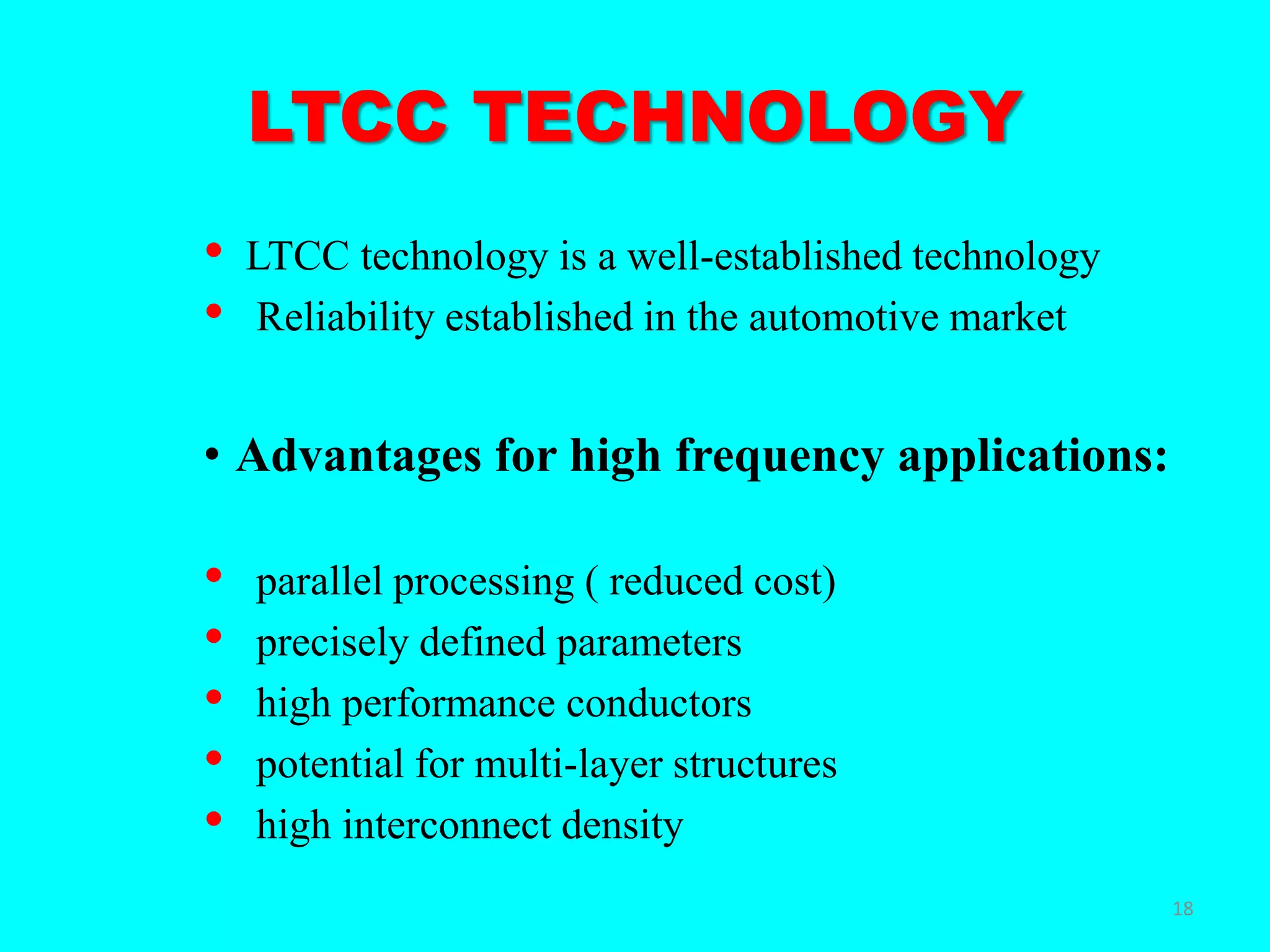 LTCC TECHNOLOGY

• LTCC technology is a well-established technology
• Reliability established in the automotive market

• Advantages for high frequency applications:

• parallel processing ( reduced cost)
• precisely defined parameters
• high performance conductors
• potential for multi-layer structures
• high interconnect density

18